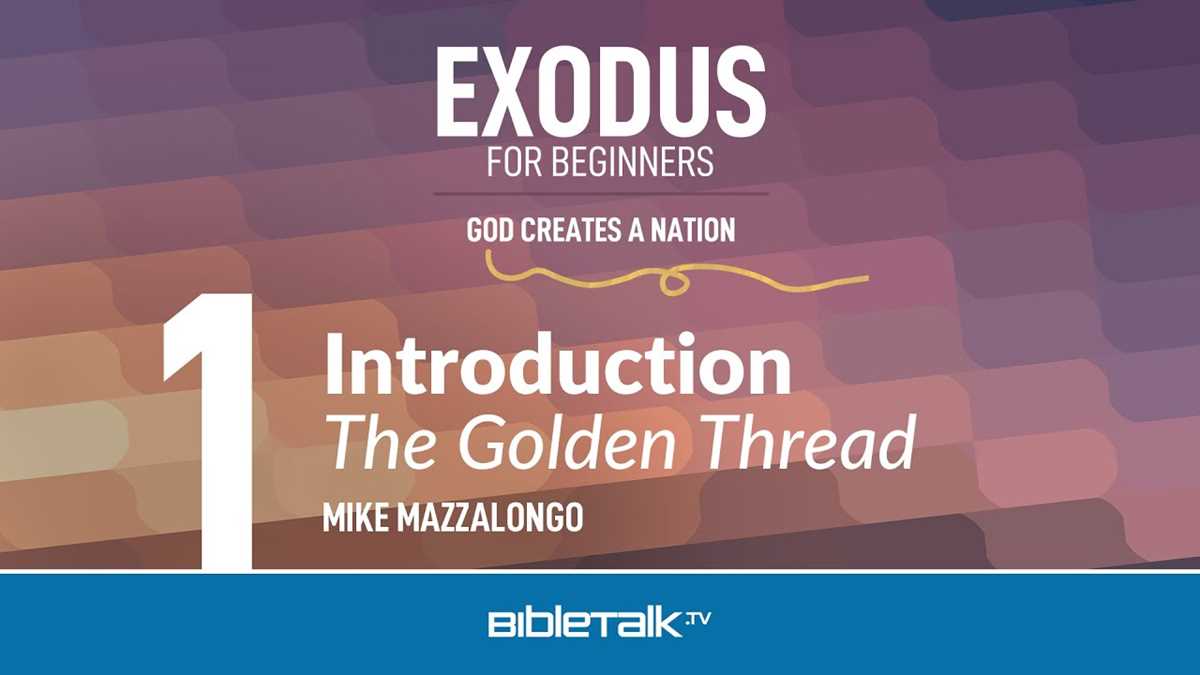 EXODUS
FOR BEGINNERS

GOD CREATES A NATION

1

Introduction
The Golden Thread

MIKE MAZZALONGO

BIBLETALK.TV